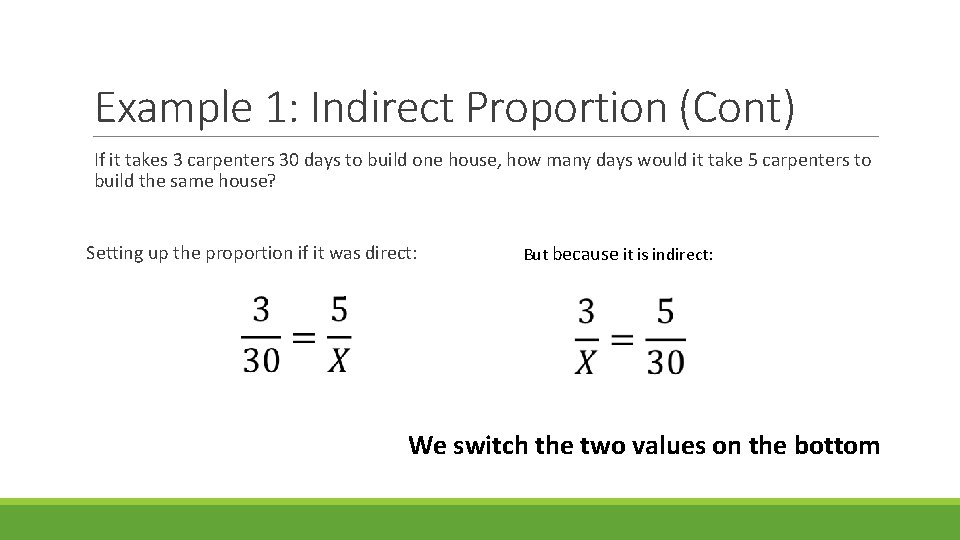 Example 1: Indirect Proportion (Cont)

If it takes 3 carpenters 30 days to build one house, how many days would it take 5 carpenters to build the same house?

Setting up the proportion if it was direct:

$\frac{3}{30} = \frac{5}{X}$

But because it is indirect:

$\frac{3}{X} = \frac{5}{30}$

We switch the two values on the bottom